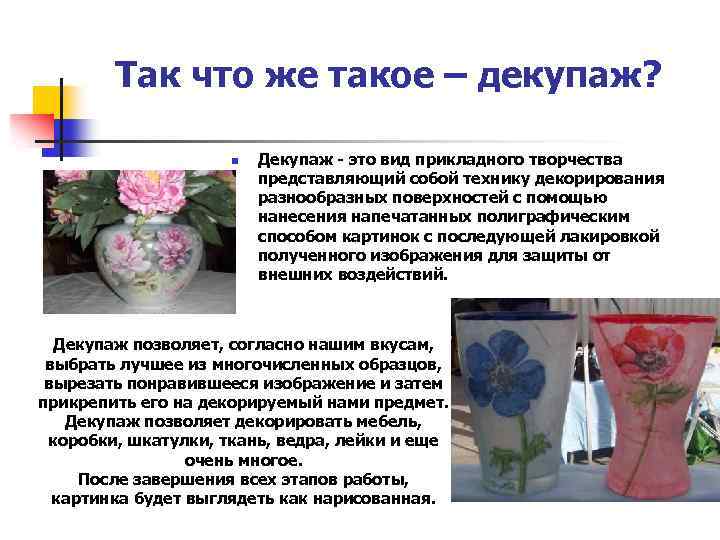 Так что же такое – декупаж?

Декупаж - это вид прикладного творчества представляющий собой технику декорирования разнообразных поверхностей с помощью нанесения напечатанных полиграфическим способом картинок с последующей лакировкой полученного изображения для защиты от внешних воздействий.

Декупаж позволяет, согласно нашим вкусам, выбрать лучшее из многочисленных образцов, вырезать понравившееся изображение и затем прикрепить его на декорируемый нами предмет. Декупаж позволяет декорировать мебель, коробки, шкатулки, ткань, ведра, лейки и еще очень многое.
После завершения всех этапов работы, картинка будет выглядеть как нарисованная.